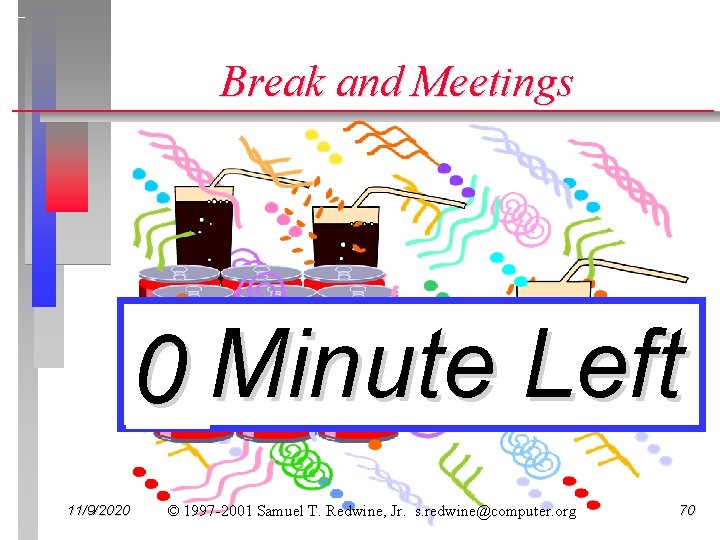 Break and Meetings

0 Minute Left

11/9/2020 © 1997-2001 Samuel T. Redwine, Jr. s.redwine@computer.org 70